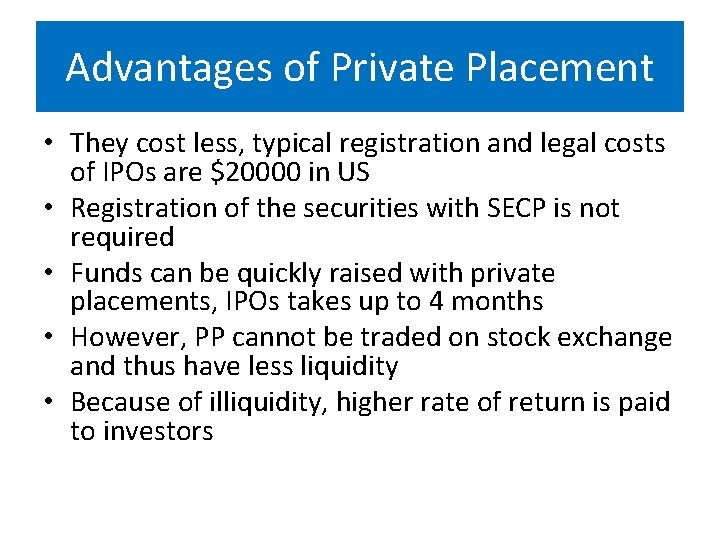 Advantages of Private Placement

• They cost less, typical registration and legal costs of IPOs are \$20000 in US
• Registration of the securities with SECP is not required
• Funds can be quickly raised with private placements, IPOs takes up to 4 months
• However, PP cannot be traded on stock exchange and thus have less liquidity
• Because of illiquidity, higher rate of return is paid to investors